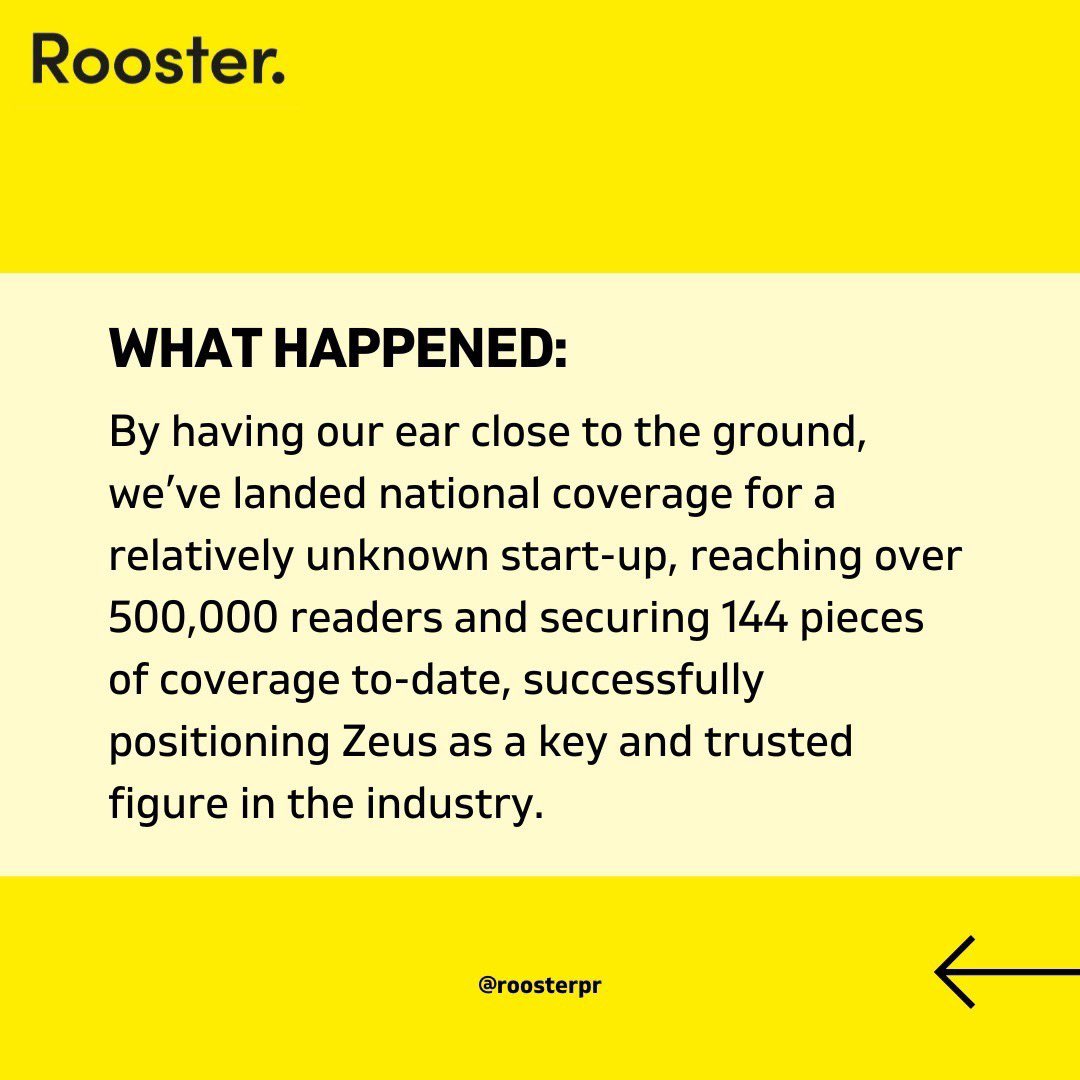 Rooster.

WHAT HAPPENED:

By having our ear close to the ground, we've landed national coverage for a relatively unknown start-up, reaching over 500,000 readers and securing 144 pieces of coverage to-date, successfully positioning Zeus as a key and trusted figure in the industry.

@roosterpr